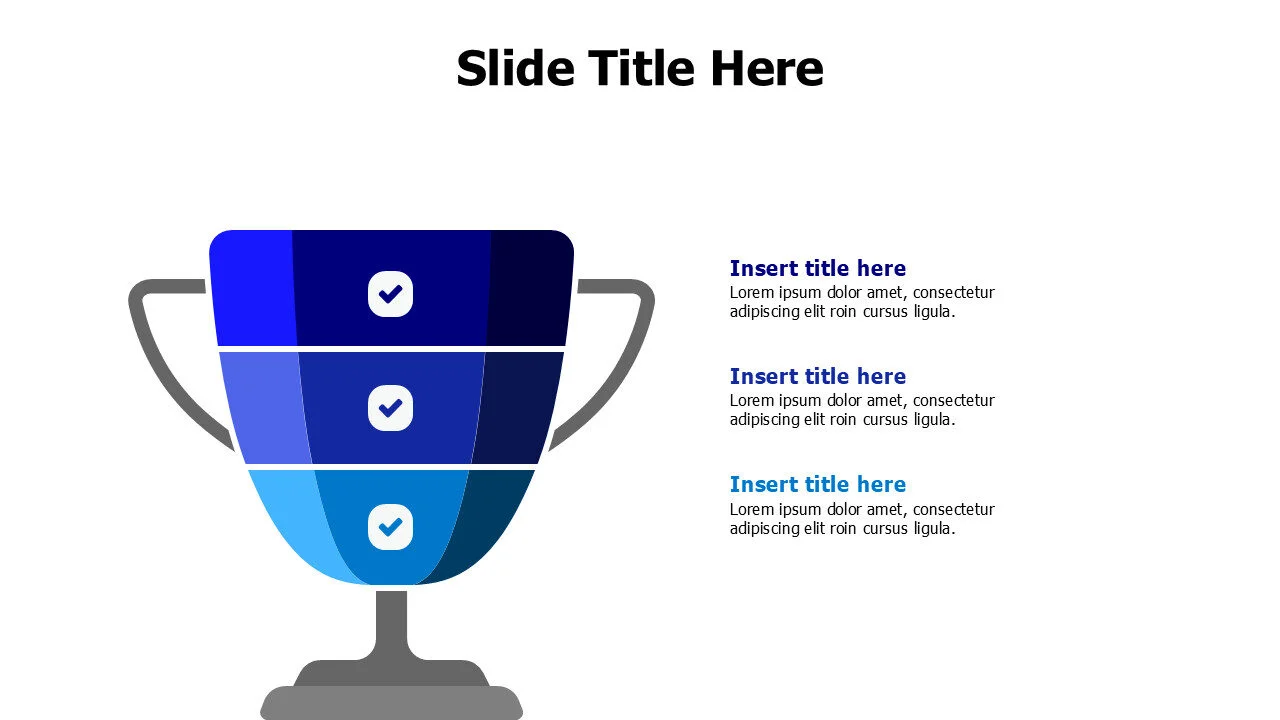 Slide Title Here

Insert title here
Lorem ipsum dolor amet, consectetur adipiscing elit roin cursus ligula.

Insert title here
Lorem ipsum dolor amet, consectetur adipiscing elit roin cursus ligula.

Insert title here
Lorem ipsum dolor amet, consectetur adipiscing elit roin cursus ligula.